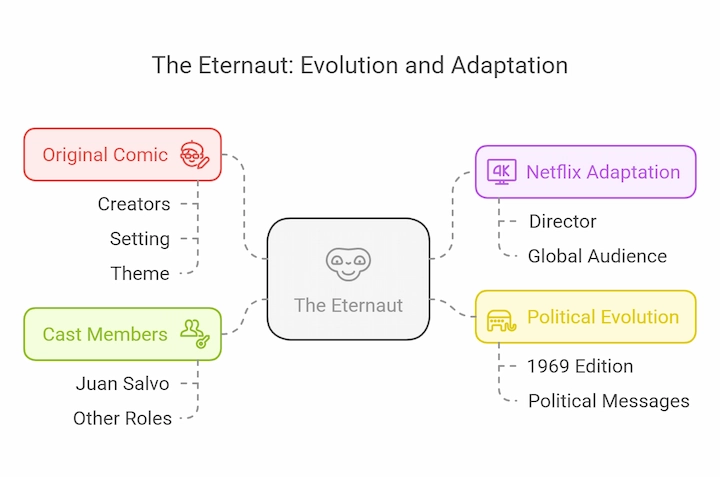 The Eternaut: Evolution and Adaptation

Original Comic

Creators

Setting

Theme

Cast Members

Juan Salvo

Other Roles

The Eternaut

4K

Netflix Adaptation

Director

Global Audience

Political Evolution

1969 Edition

Political Messages